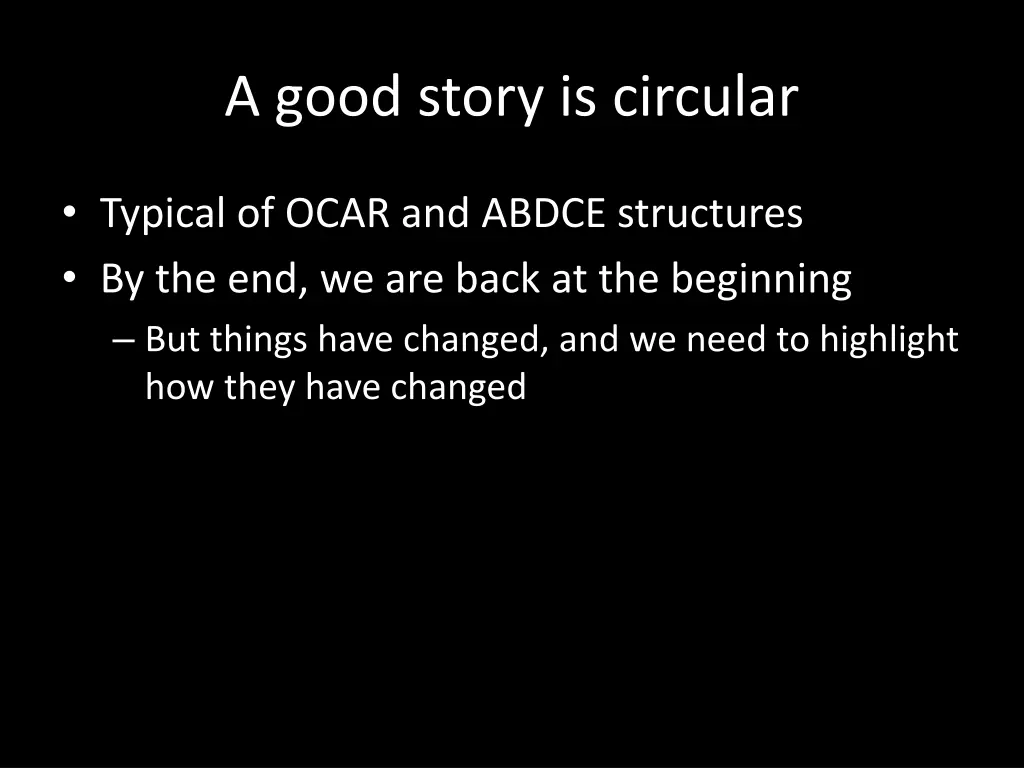 A good story is circular

• Typical of OCAR and ABDCE structures
• By the end, we are back at the beginning
– But things have changed, and we need to highlight how they have changed